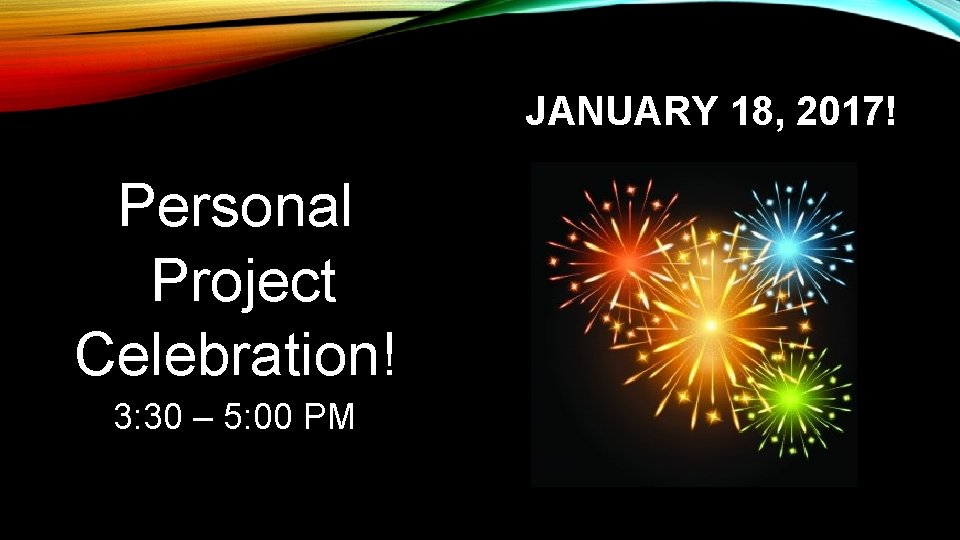 JANUARY 18, 2017!

Personal Project Celebration!

3:30 – 5:00 PM